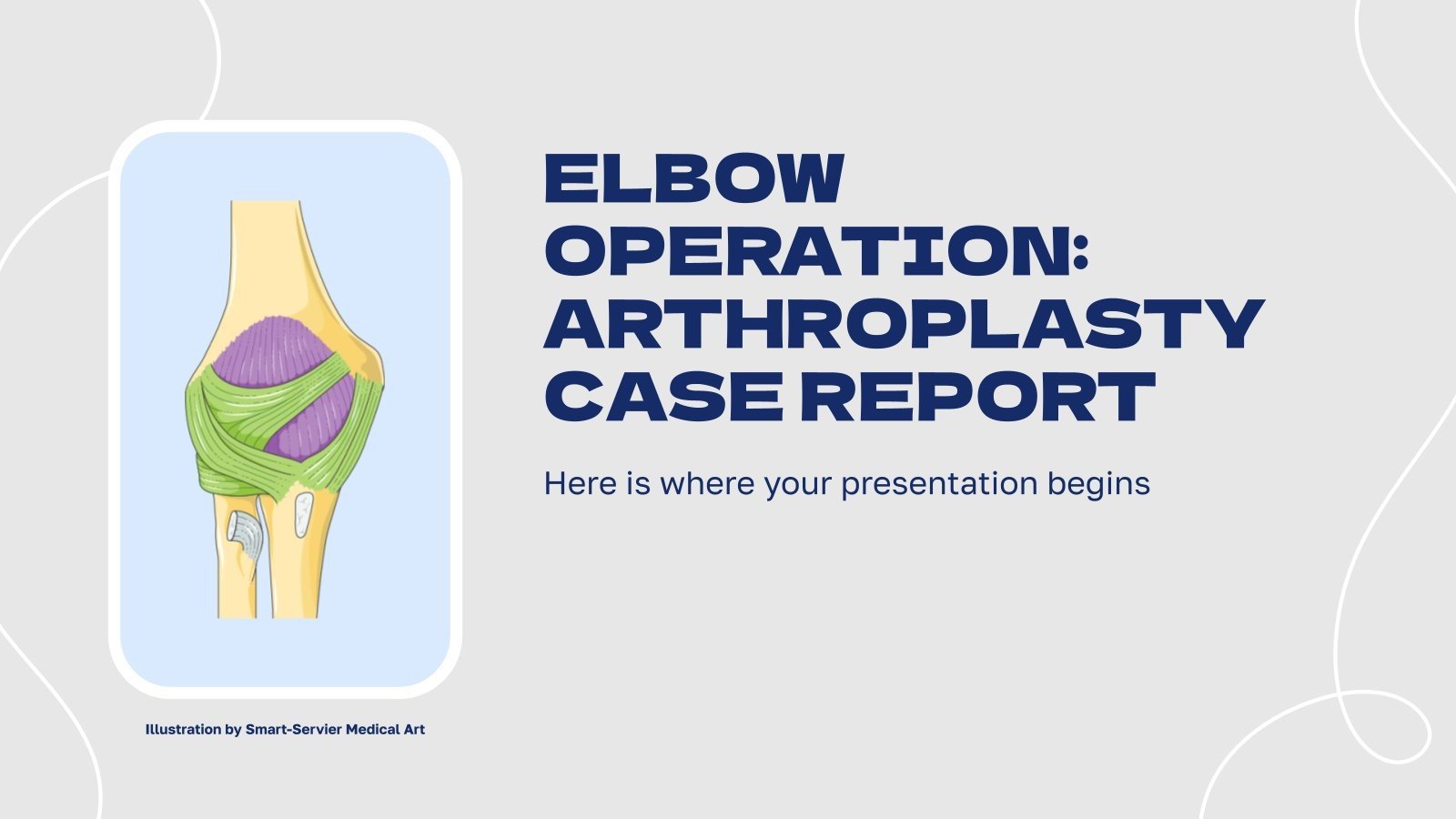 ELBOW OPERATION: ARTHROPLASTY CASE REPORT

Here is where your presentation begins

Illustration by Smart-Servier Medical Art